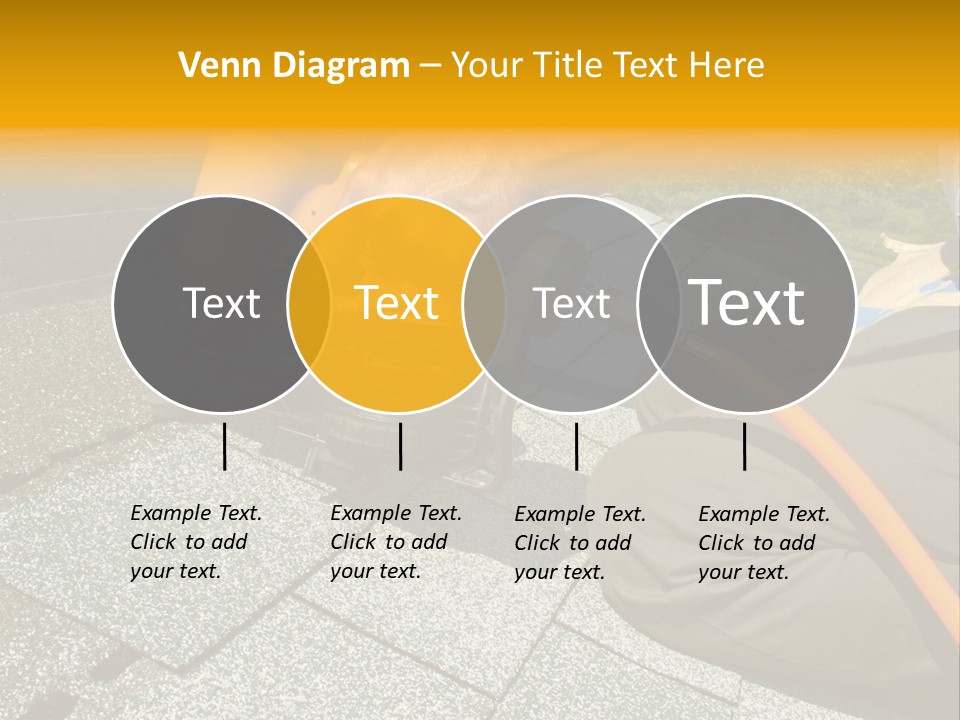 Venn Diagram – Your Title Text Here

Text

Text

Text

Text

Example Text. Click to add your text.

Example Text. Click to add your text.

Example Text. Click to add your text.

Example Text. Click to add your text.